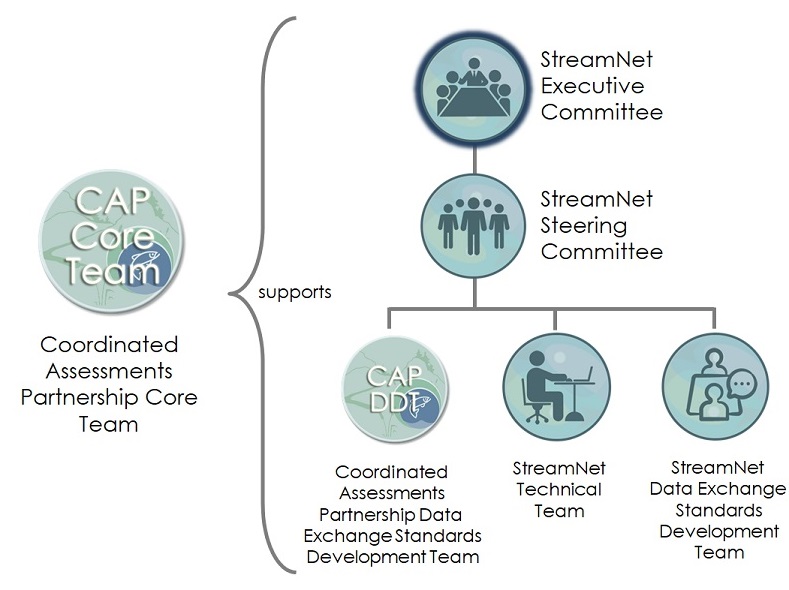 CAP Core Team

Coordinated Assessments Partnership Core Team

supports

StreamNet Executive Committee

StreamNet Steering Committee

CAP DDT

Coordinated Assessments Partnership Data Exchange Standards Development Team

StreamNet Technical Team

StreamNet Data Exchange Standards Development Team